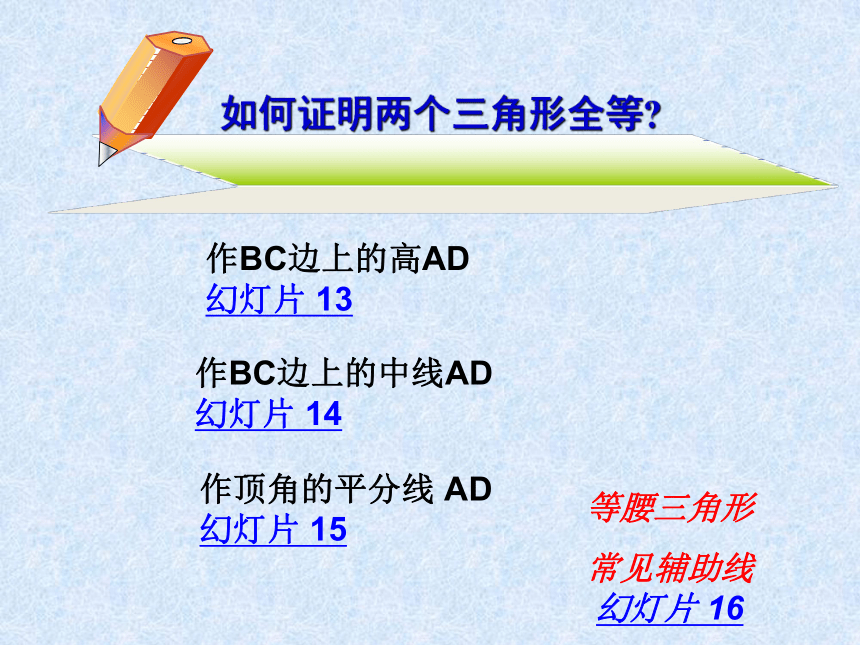 如何证明两个三角形全等?

作BC边上的高AD
幻灯片 13

作BC边上的中线AD
幻灯片 14

作顶角的平分线 AD
幻灯片 15

等腰三角形

常见辅助线
幻灯片 16